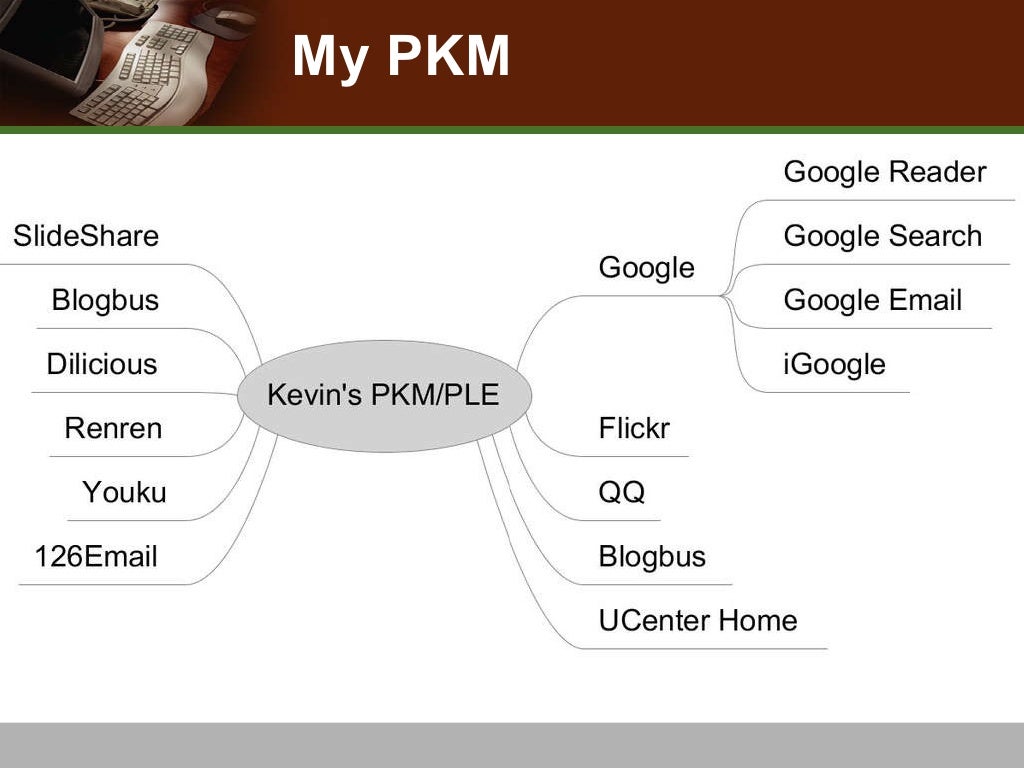 My PKM

Kevin's PKM/PLE

SlideShare
Blogbus
Dilicious
Renren
Youku
126Email

Google
Google Reader
Google Search
Google Email
iGoogle
Flickr
QQ
Blogbus
UCenter Home